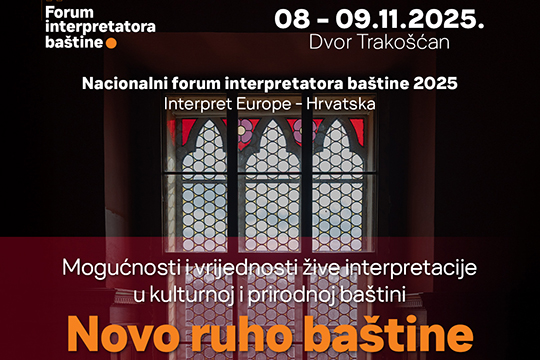 Forum interpretatora baštine

08 - 09.11.2025.
Dvor Trakošćan

Nacionalni forum interpretatora baštine 2025
Interpret Europe - Hrvatska

Mogućnosti i vrijednosti žive interpretacije u kulturnoj i prirodnoj baštini

Novo ruho baštine